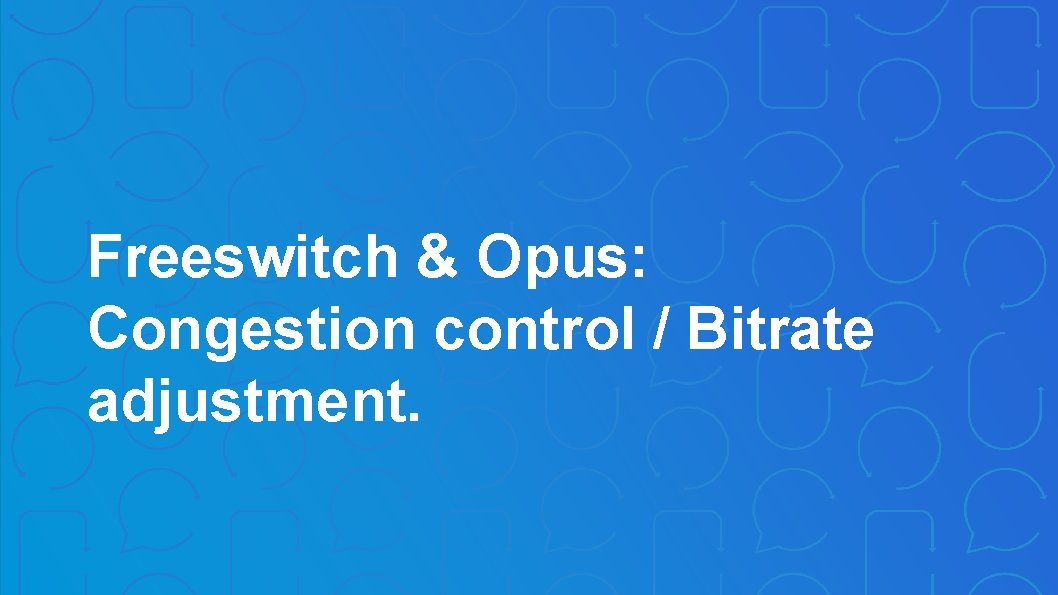 Freeswitch & Opus: Congestion control / Bitrate adjustment.